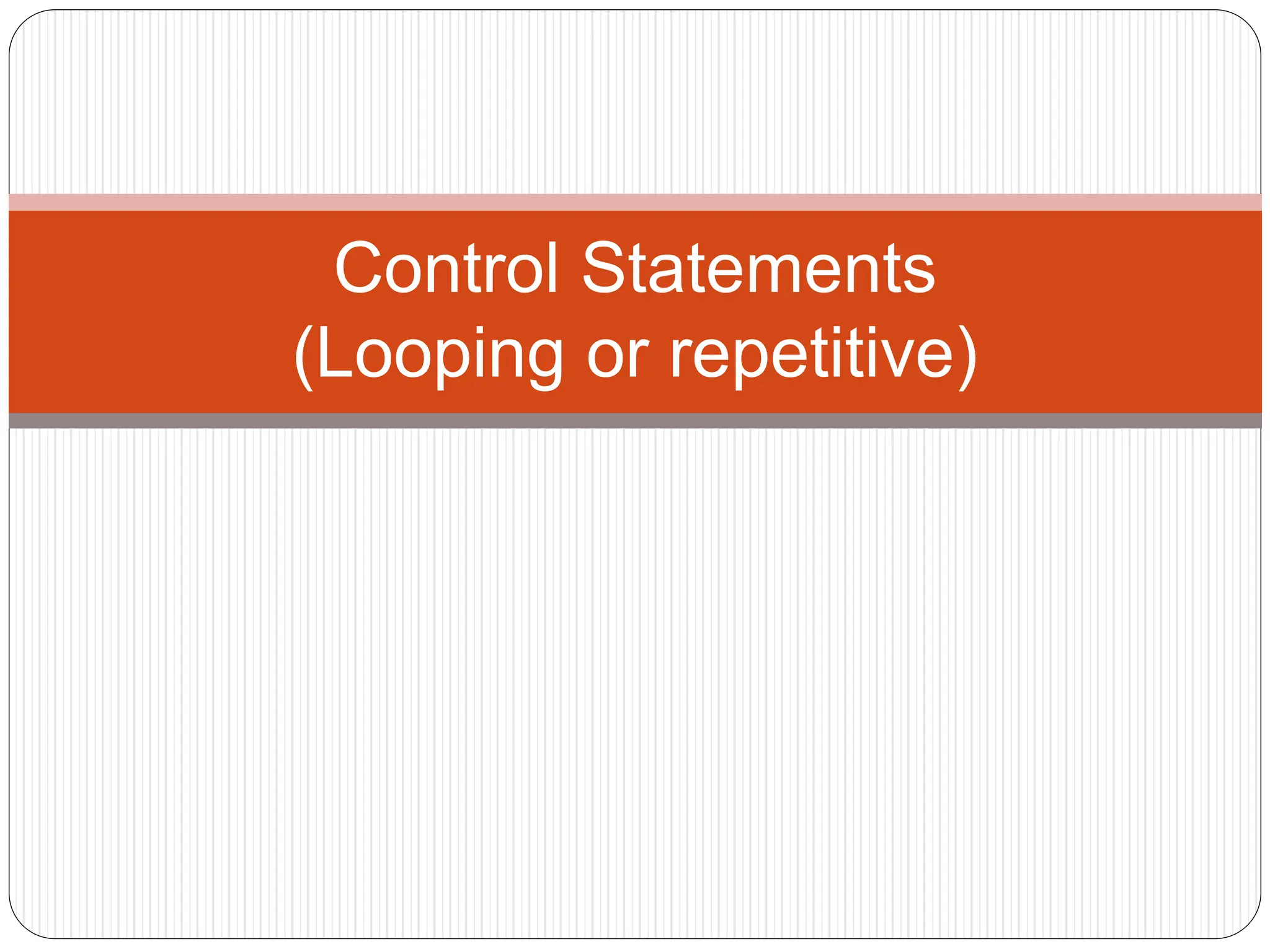 Control Statements
(Looping or repetitive)